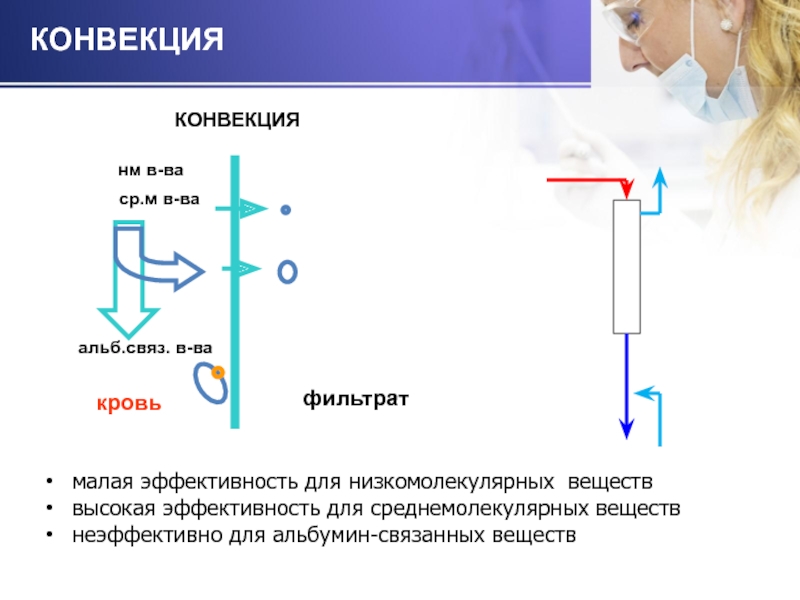 КОНВЕКЦИЯ

КОНВЕКЦИЯ

нм в-ва

ср.м в-ва

альб.связ. в-ва

кровь

фильтрат

• малая эффективность для низкомолекулярных веществ
• высокая эффективность для среднемолекулярных веществ
• неэффективно для альбумин-связанных веществ